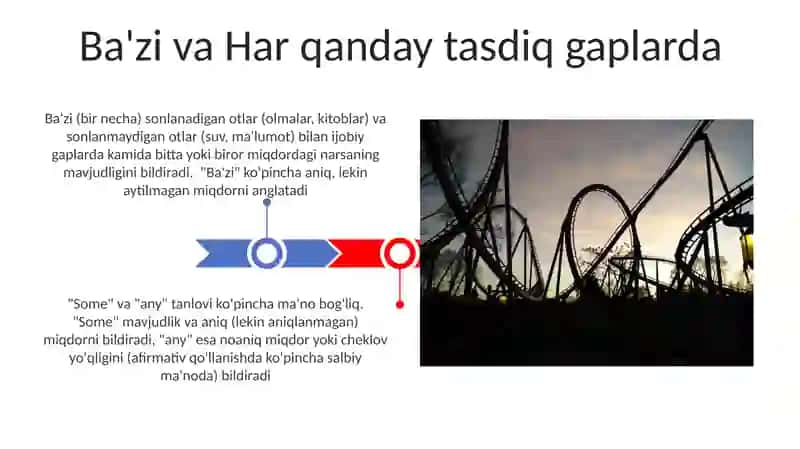 Ba'zi va Har qanday tasdiq gaplarda

Ba'zi (bir necha) sonlanadigan otlar (olmalar, kitoblar) va sonlanmaydigan otlar (suv, ma'lumot) bilan ijobiy gaplarda kamida bitta yoki biror miqdordagi narsaning mavjudligini bildiradi. "Ba'zi" ko'pincha aniq, lekin aytilmagan miqdorni anglatadi

"Some" va "any" tanlovi ko'pincha ma'no bog'liq. "Some" mavjudlik va aniq (lekin aniqlanmagan) miqdorni bildiradi, "any" esa noaniq miqdor yoki cheklov yo'qligini (afirmativ qo'llanishda ko'pincha salbiy ma'noda) bildiradi